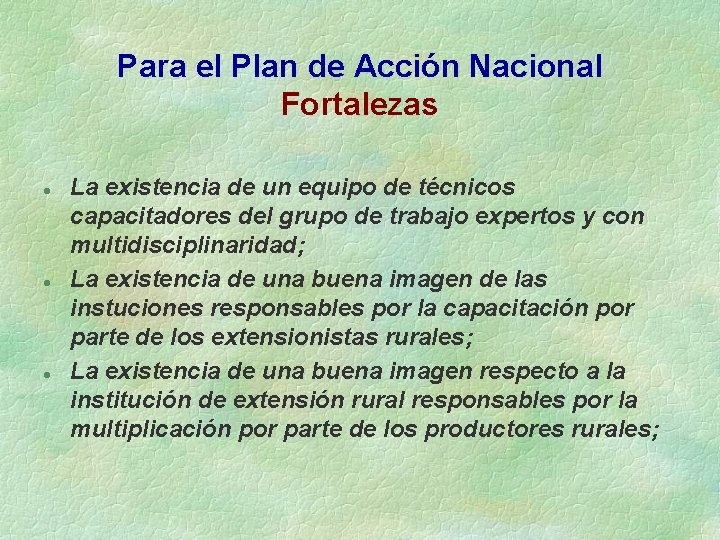 Para el Plan de Acción Nacional
Fortalezas

- La existencia de un equipo de técnicos capacitadores del grupo de trabajo expertos y con multidisciplinaridad;
- La existencia de una buena imagen de las instuciones responsables por la capacitación por parte de los extensionistas rurales;
- La existencia de una buena imagen respecto a la institución de extensión rural responsables por la multiplicación por parte de los productores rurales;